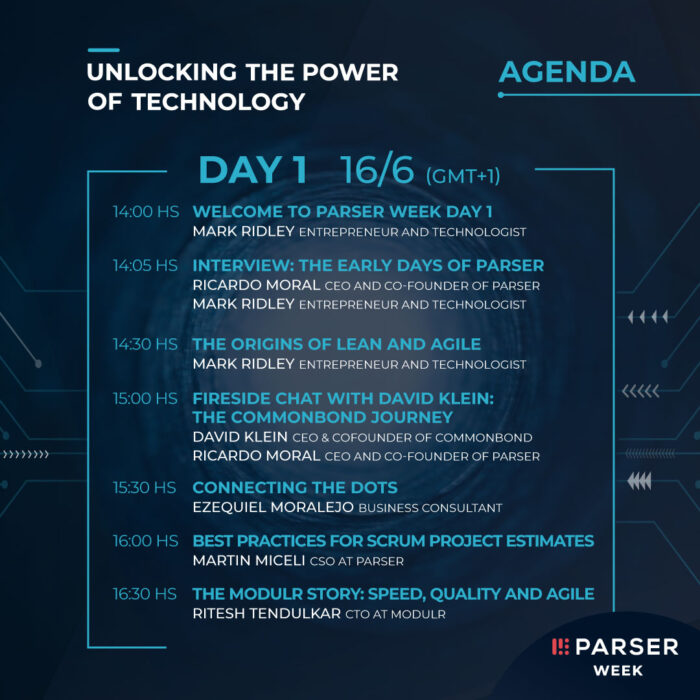 UNLOCKING THE POWER OF TECHNOLOGY

AGENDA

DAY 1 16/6 (GMT+1)

14:00 HS WELCOME TO PARSER WEEK DAY 1
MARK RIDLEY ENTREPRENEUR AND TECHNOLOGIST

14:05 HS INTERVIEW: THE EARLY DAYS OF PARSER
RICARDO MORAL CEO AND CO-FOUNDER OF PARSER
MARK RIDLEY ENTREPRENEUR AND TECHNOLOGIST

14:30 HS THE ORIGINS OF LEAN AND AGILE
MARK RIDLEY ENTREPRENEUR AND TECHNOLOGIST

15:00 HS FIRESIDE CHAT WITH DAVID KLEIN: THE COMMONBOND JOURNEY
DAVID KLEIN CEO & COFOUNDER OF COMMONBOND
RICARDO MORAL CEO AND CO-FOUNDER OF PARSER

15:30 HS CONNECTING THE DOTS
EZEQUIEL MORALEJO BUSINESS CONSULTANT

16:00 HS BEST PRACTICES FOR SCRUM PROJECT ESTIMATES
MARTIN MICELI CSO AT PARSER

16:30 HS THE MODULR STORY: SPEED, QUALITY AND AGILE
RITESH TENDULKAR CTO AT MODULR

PARSER WEEK